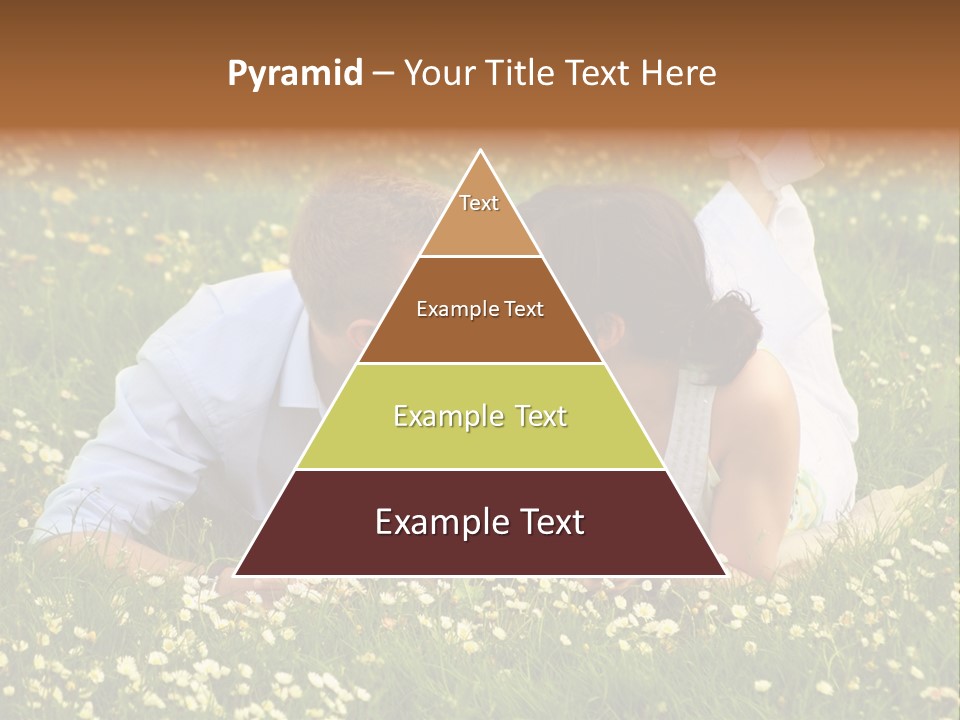 Pyramid – Your Title Text Here

Text

Example Text

Example Text

Example Text